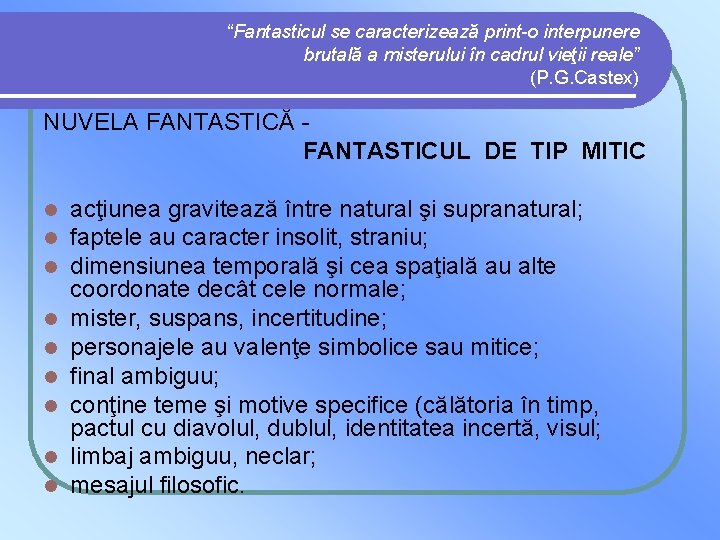 "Fantasticul se caracterizează print-o interpunere brutală a misterului în cadrul vieţii reale"
(P.G.Castex)

NUVELA FANTASTICĂ -
FANTASTICUL DE TIP MITIC

- acţiunea gravitează între natural şi supranatural;
- faptele au caracter insolit, straniu;
- dimensiunea temporală şi cea spaţială au alte coordonate decât cele normale;
- mister, suspans, incertitudine;
- personajele au valenţe simbolice sau mitice;
- final ambiguu;
- conţine teme şi motive specifice (călătoria în timp, pactul cu diavolul, dublul, identitatea incertă, visul;
- limbaj ambiguu, neclar;
- mesajul filosofic.